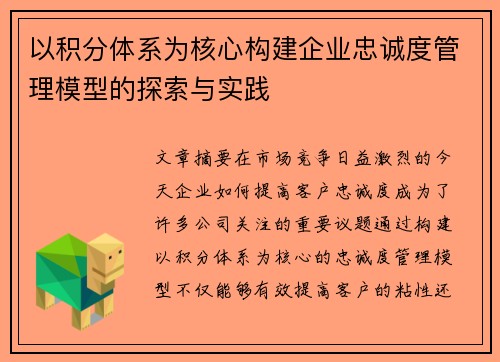 以积分体系为核心构建企业忠诚度管理模型的探索与实践

文章摘要在市场竞争日益激烈的今天企业如何提高客户忠诚度成为了许多公司关注的重要议题通过构建以积分体系为核心的忠诚度管理模型不仅能够有效提高客户的粘性还